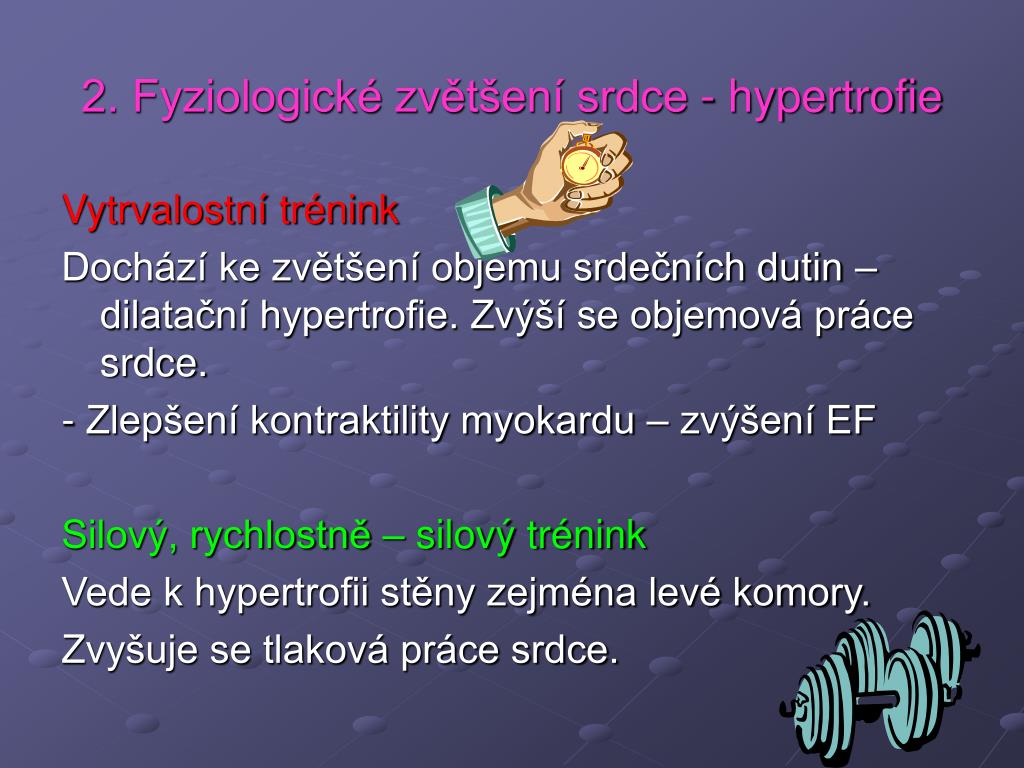 2. Fyziologické zvětšení srdce - hypertrofie

Vytrvalostní trénink

Dochází ke zvětšení objemu srdečních dutin – dilatační hypertrofie. Zvýší se objemová práce srdce.

- Zlepšení kontraktility myokardu – zvýšení EF

Silový, rychlostně – silový trénink

Vede k hypertrofii stěny zejména levé komory.

Zvyšuje se tlaková práce srdce.